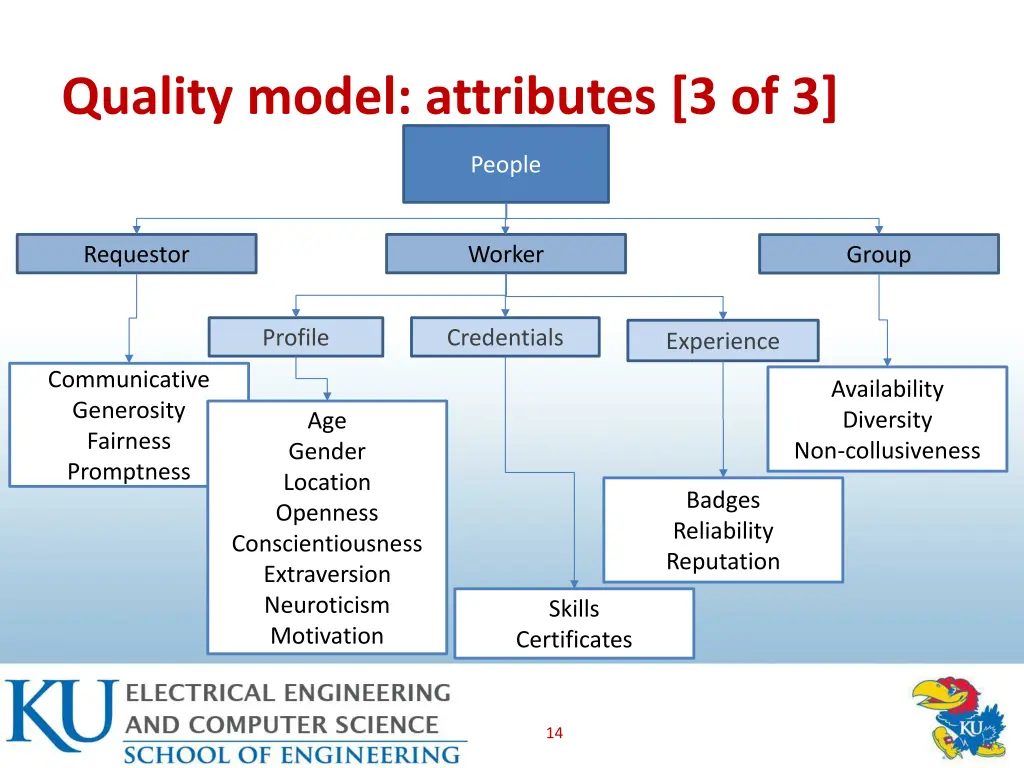 Quality model: attributes [3 of 3]

People

Requestor

Worker

Group

Profile

Credentials

Experience

Communicative
Generosity
Fairness
Promptness

Age
Gender
Location
Openness
Conscientiousness
Extraversion
Neuroticism
Motivation

Skills
Certificates

Badges
Reliability
Reputation

Availability
Diversity
Non-collusiveness

KU ELECTRICAL ENGINEERING AND COMPUTER SCIENCE
SCHOOL OF ENGINEERING

14

KU